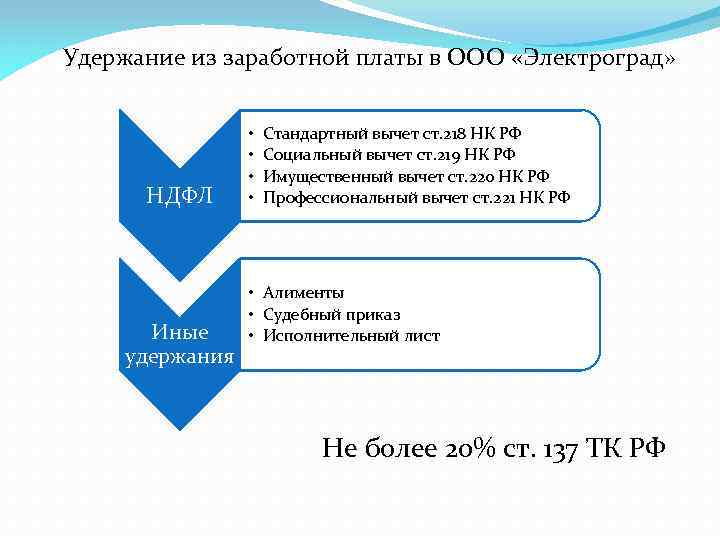 Удержание из заработной платы в ООО «Электроград»

НДФЛ

• Стандартный вычет ст.218 НК РФ
• Социальный вычет ст.219 НК РФ
• Имущественный вычет ст.220 НК РФ
• Профессиональный вычет ст.221 НК РФ

Иные удержания

• Алименты
• Судебный приказ
• Исполнительный лист

Не более 20% ст. 137 ТК РФ